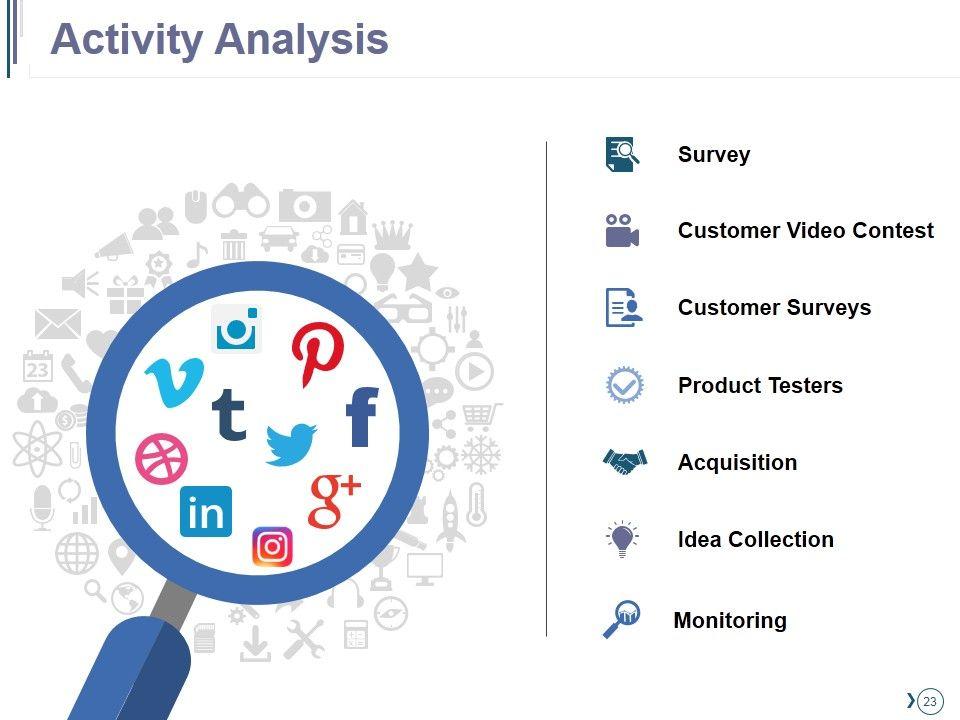 Activity Analysis

Survey

Customer Video Contest

Customer Surveys

Product Testers

Acquisition

Idea Collection

Monitoring

23